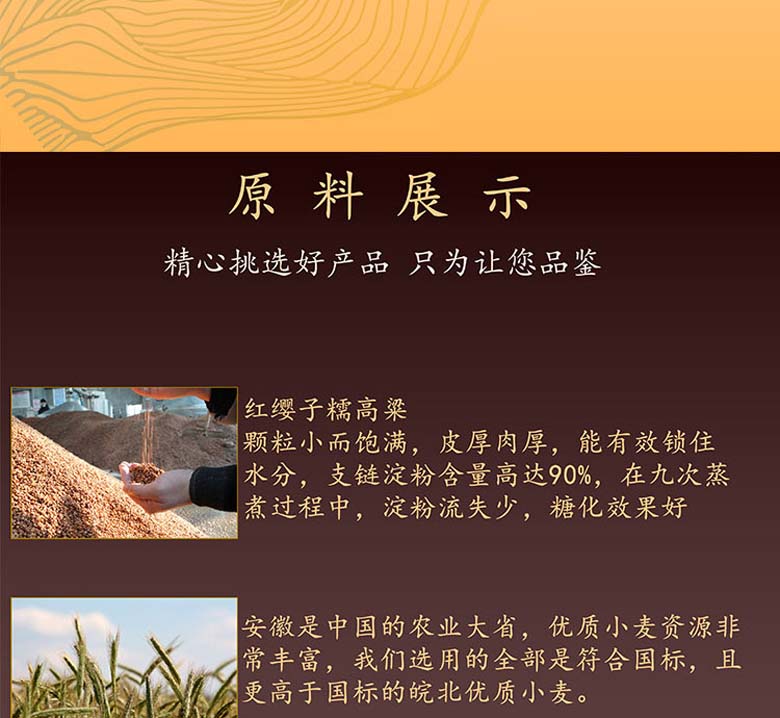 原料展示

精心挑选好产品 只为让您品鉴

红缨子糯高粱
颗粒小而饱满，皮厚肉厚，能有效锁住水分，支链淀粉含量高达90%，在九次蒸煮过程中，淀粉流失少，糖化效果好

安徽是中国的农业大省，优质小麦资源非常丰富，我们选用的全部是符合国标，且更高于国标的皖北优质小麦。